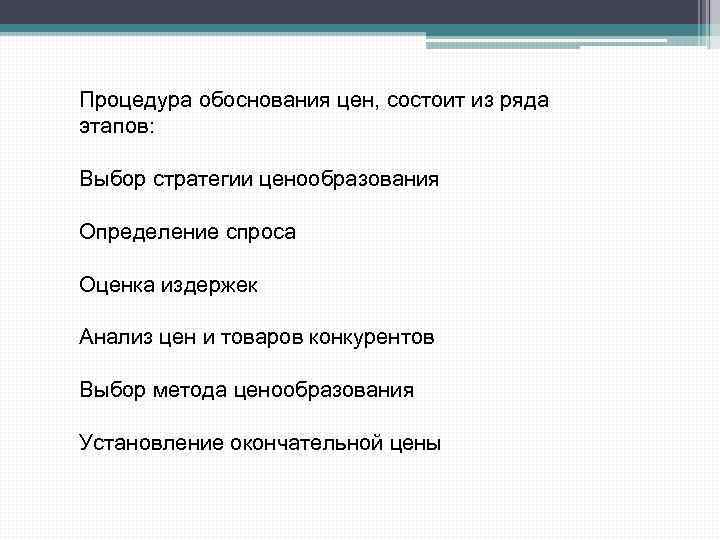 Процедура обоснования цен, состоит из ряда этапов:

Выбор стратегии ценообразования

Определение спроса

Оценка издержек

Анализ цен и товаров конкурентов

Выбор метода ценообразования

Установление окончательной цены